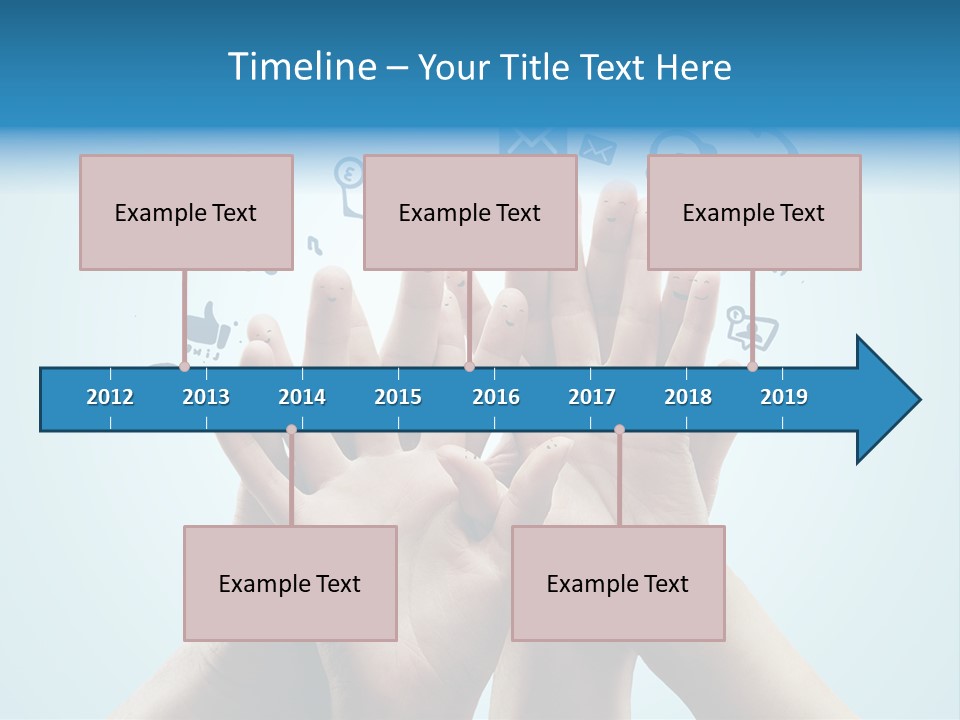 Timeline – Your Title Text Here

Example Text

Example Text

Example Text

2012 2013 2014 2015 2016 2017 2018 2019

Example Text

Example Text